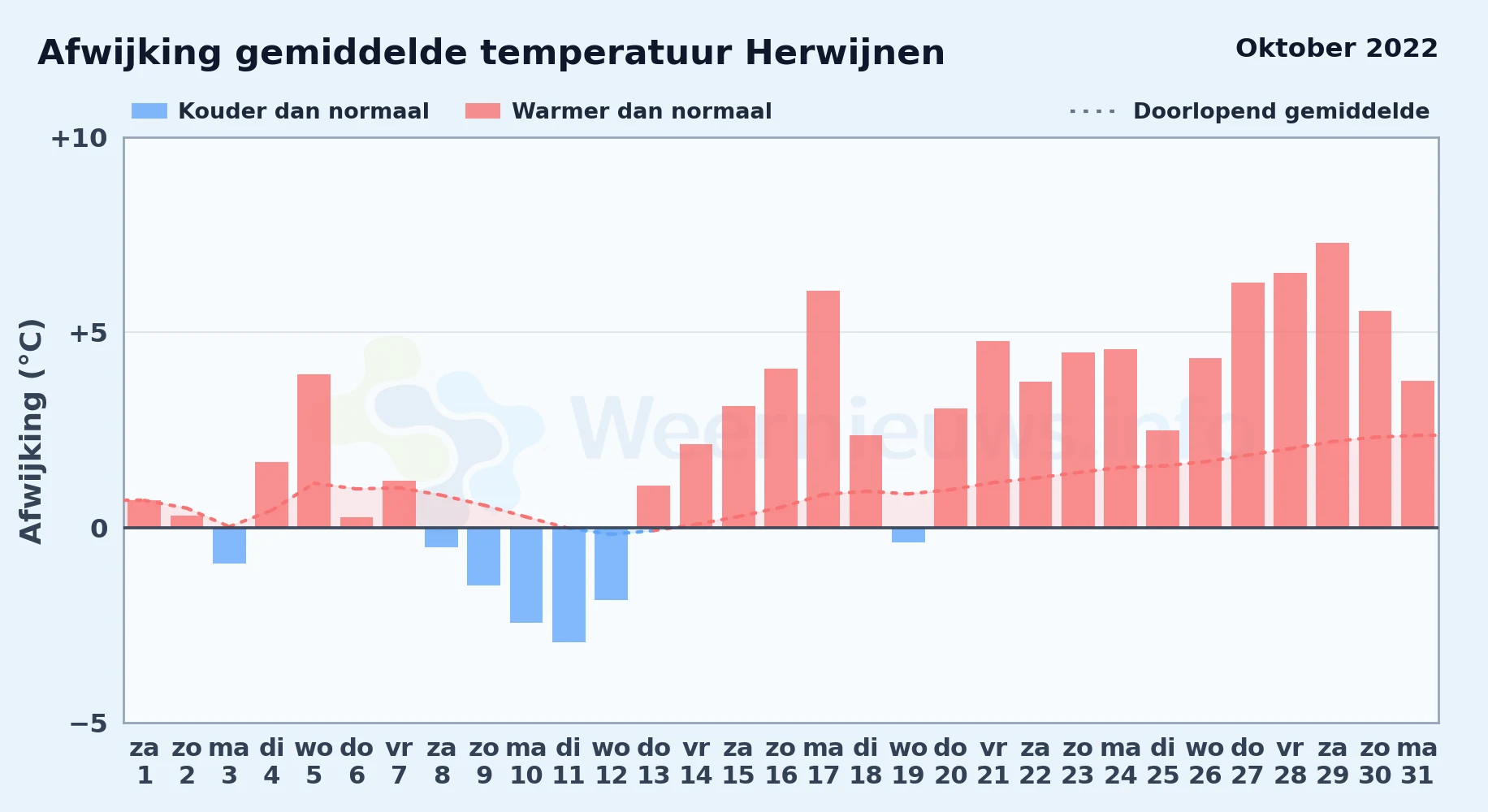 Afwijking gemiddelde temperatuur Herwijnen

Oktober 2022

Kouder dan normaal
Warmer dan normaal
Doorlopend gemiddelde

Afwijking (°C)

+10
+5
0
−5

Weernieuws.info

za 1
zo 2
ma 3
di 4
wo 5
do 6
vr 7
za 8
zo 9
ma 10
di 11
wo 12
do 13
vr 14
za 15
zo 16
ma 17
di 18
wo 19
do 20
vr 21
za 22
zo 23
ma 24
di 25
wo 26
do 27
vr 28
za 29
zo 30
ma 31